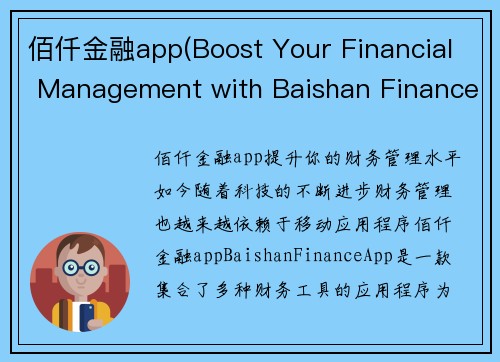 佰仟金融app(Boost Your Financial Management with Baishan Finance

佰仟金融app提升你的财务管理水平如今随着科技的不断进步财务管理也越来越依赖于移动应用程序佰仟金融appBaishanFinanceApp是一款集合了多种财务工具的应用程序为